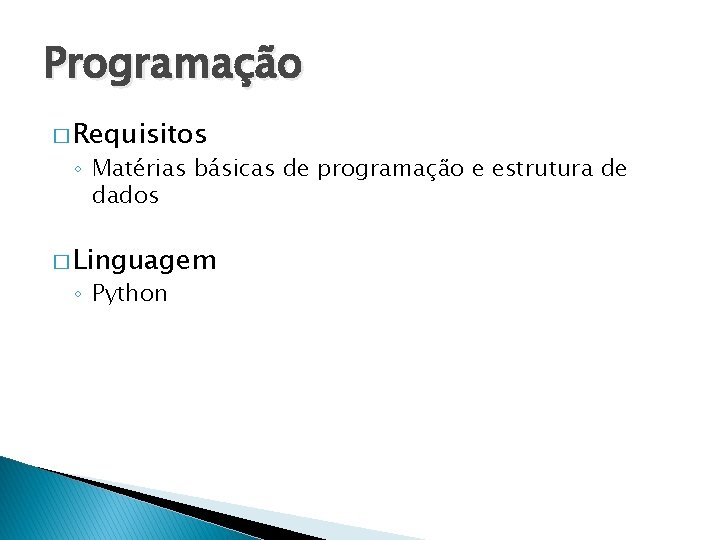 Programação

□ Requisitos
◦ Matérias básicas de programação e estrutura de dados

□ Linguagem
◦ Python